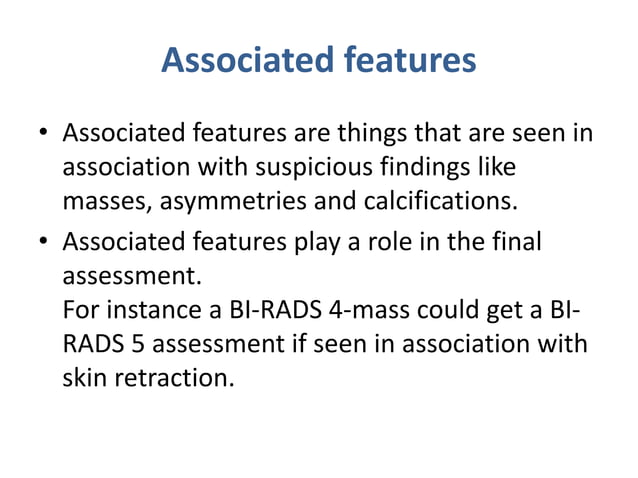 Associated features

• Associated features are things that are seen in association with suspicious findings like masses, asymmetries and calcifications.

• Associated features play a role in the final assessment.
For instance a BI-RADS 4-mass could get a BI-RADS 5 assessment if seen in association with skin retraction.